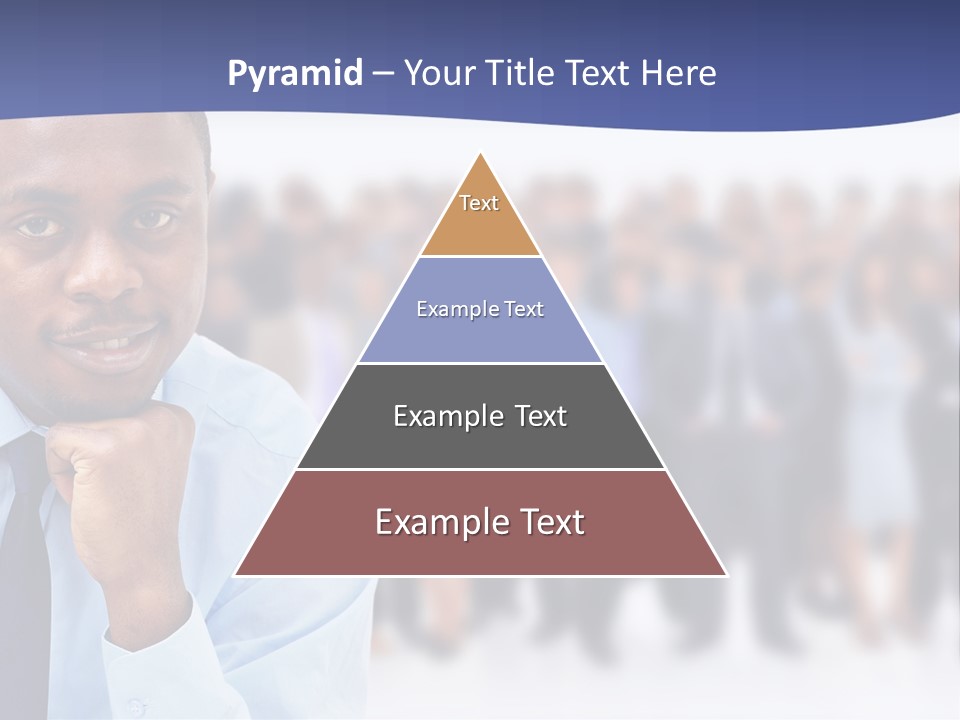 Pyramid – Your Title Text Here

Text

Example Text

Example Text

Example Text